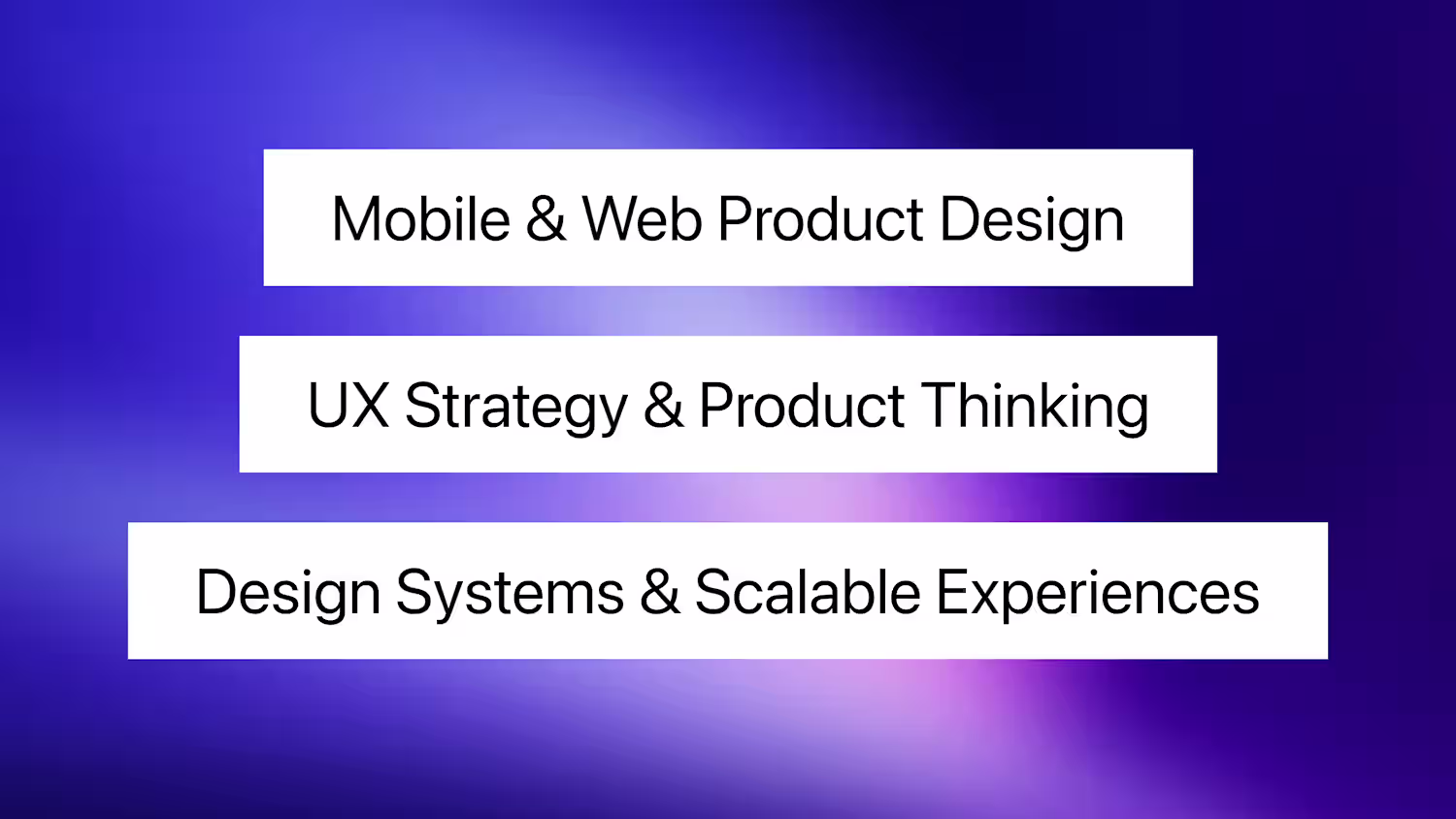 Mobile & Web Product Design

UX Strategy & Product Thinking

Design Systems & Scalable Experiences